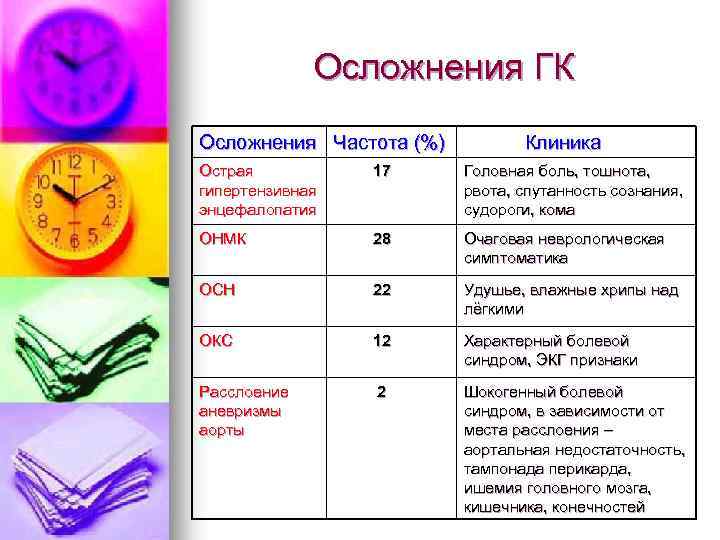 Осложнения ГК

| Осложнения | Частота (%) | Клиника |
|---|---|---|
| Острая гипертензивная энцефалопатия | 17 | Головная боль, тошнота, рвота, спутанность сознания, судороги, кома |
| ОНМК | 28 | Очаговая неврологическая симптоматика |
| ОСН | 22 | Удушье, влажные хрипы над лёгкими |
| ОКС | 12 | Характерный болевой синдром, ЭКГ признаки |
| Расслоение аневризмы аорты | 2 | Шокогенный болевой синдром, в зависимости от места расслоения – аортальная недостаточность, тампонада перикарда, ишемия головного мозга, кишечника, конечностей |